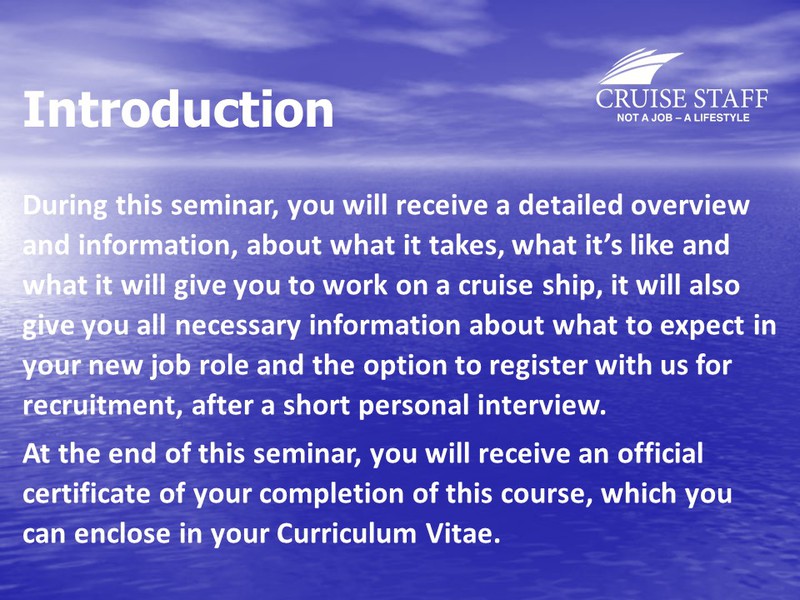 Introduction

CRUISE STAFF
NOT A JOB – A LIFESTYLE

During this seminar, you will receive a detailed overview and information, about what it takes, what it's like and what it will give you to work on a cruise ship, it will also give you all necessary information about what to expect in your new job role and the option to register with us for recruitment, after a short personal interview.

At the end of this seminar, you will receive an official certificate of your completion of this course, which you can enclose in your Curriculum Vitae.